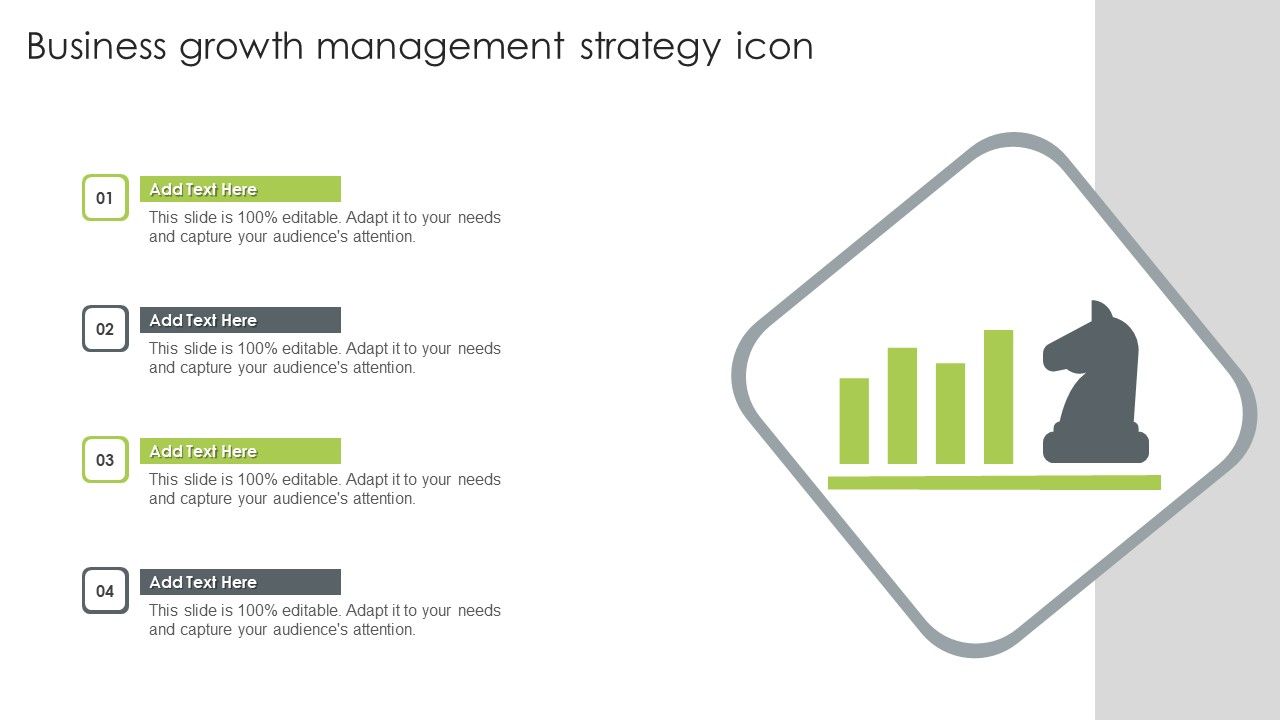 Business growth management strategy icon

01
Add Text Here
This slide is 100% editable. Adapt it to your needs and capture your audience's attention.

02
Add Text Here
This slide is 100% editable. Adapt it to your needs and capture your audience's attention.

03
Add Text Here
This slide is 100% editable. Adapt it to your needs and capture your audience's attention.

04
Add Text Here
This slide is 100% editable. Adapt it to your needs and capture your audience's attention.